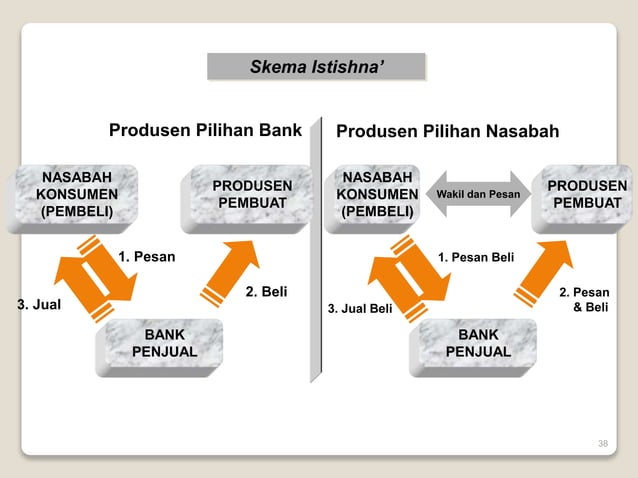 Skema Istishna'

Produsen Pilihan Bank

NASABAH KONSUMEN (PEMBELI)

PRODUSEN PEMBUAT

1. Pesan

2. Beli

3. Jual

BANK PENJUAL

Produsen Pilihan Nasabah

NASABAH KONSUMEN (PEMBELI)

Wakil dan Pesan

PRODUSEN PEMBUAT

1. Pesan Beli

2. Pesan & Beli

3. Jual Beli

BANK PENJUAL

38